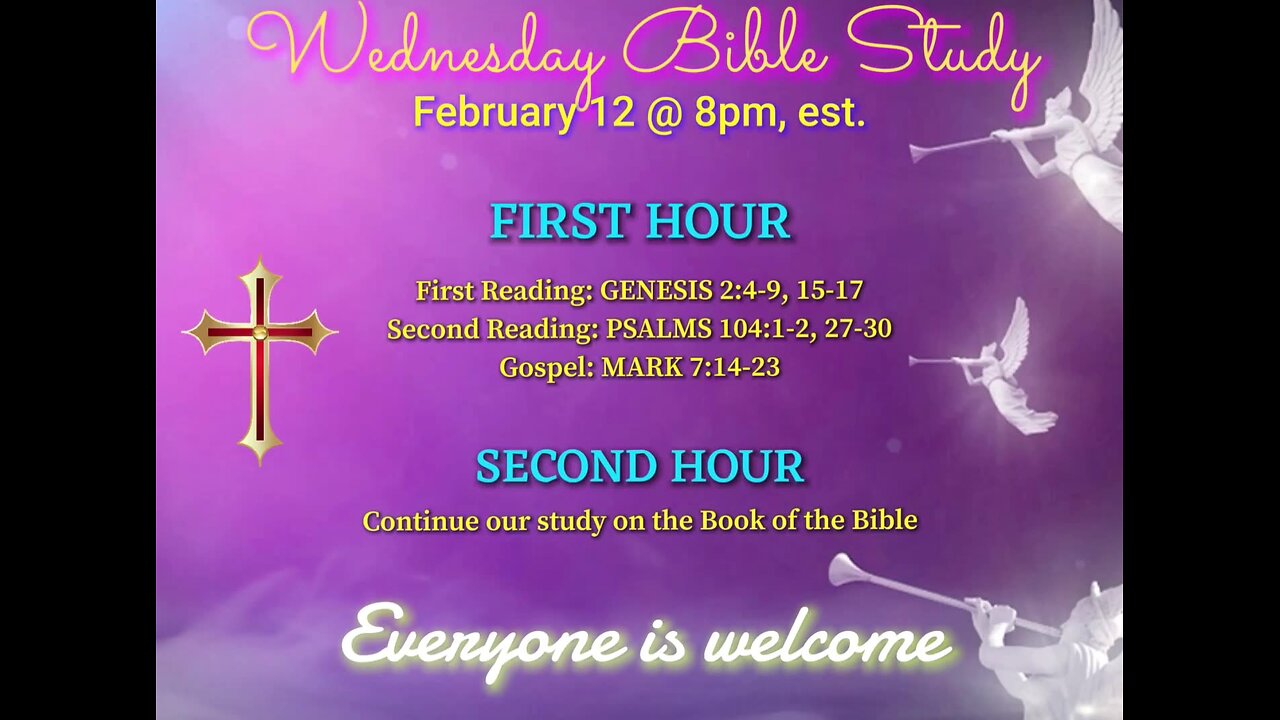 Wednesday Bible Study
February 12 @ 8pm, est.

FIRST HOUR

First Reading: GENESIS 2:4-9, 15-17
Second Reading: PSALMS 104:1-2, 27-30
Gospel: MARK 7:14-23

SECOND HOUR

Continue our study on the Book of the Bible

Everyone is welcome